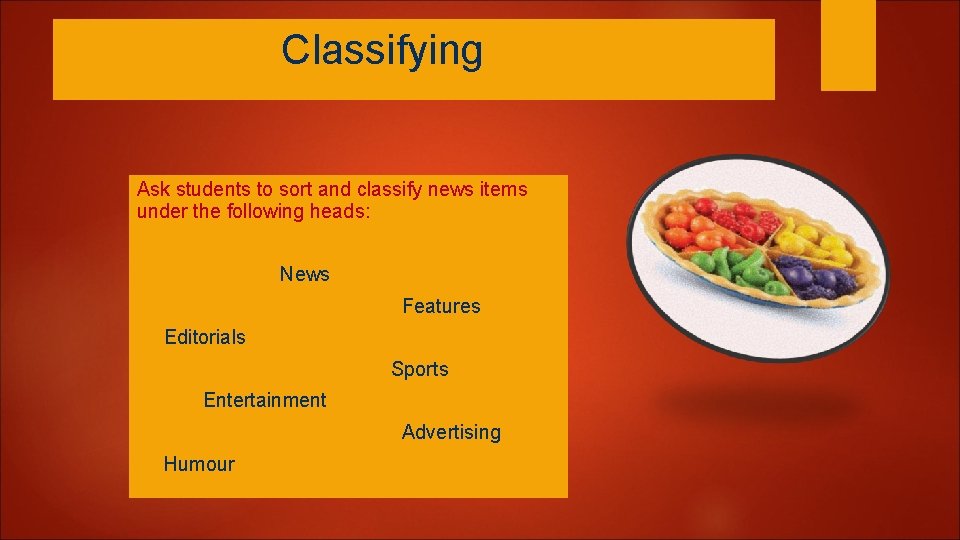 Classifying

Ask students to sort and classify news items under the following heads:

News

Features

Editorials

Sports

Entertainment

Advertising

Humour